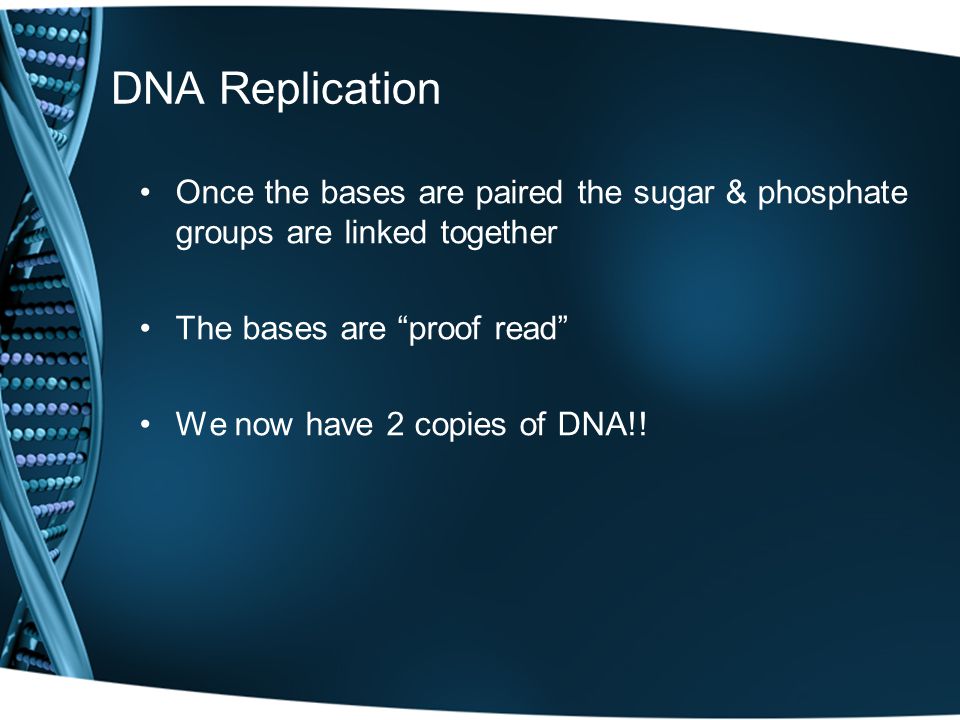 DNA Replication

• Once the bases are paired the sugar & phosphate groups are linked together

• The bases are “proof read”

• We now have 2 copies of DNA!!